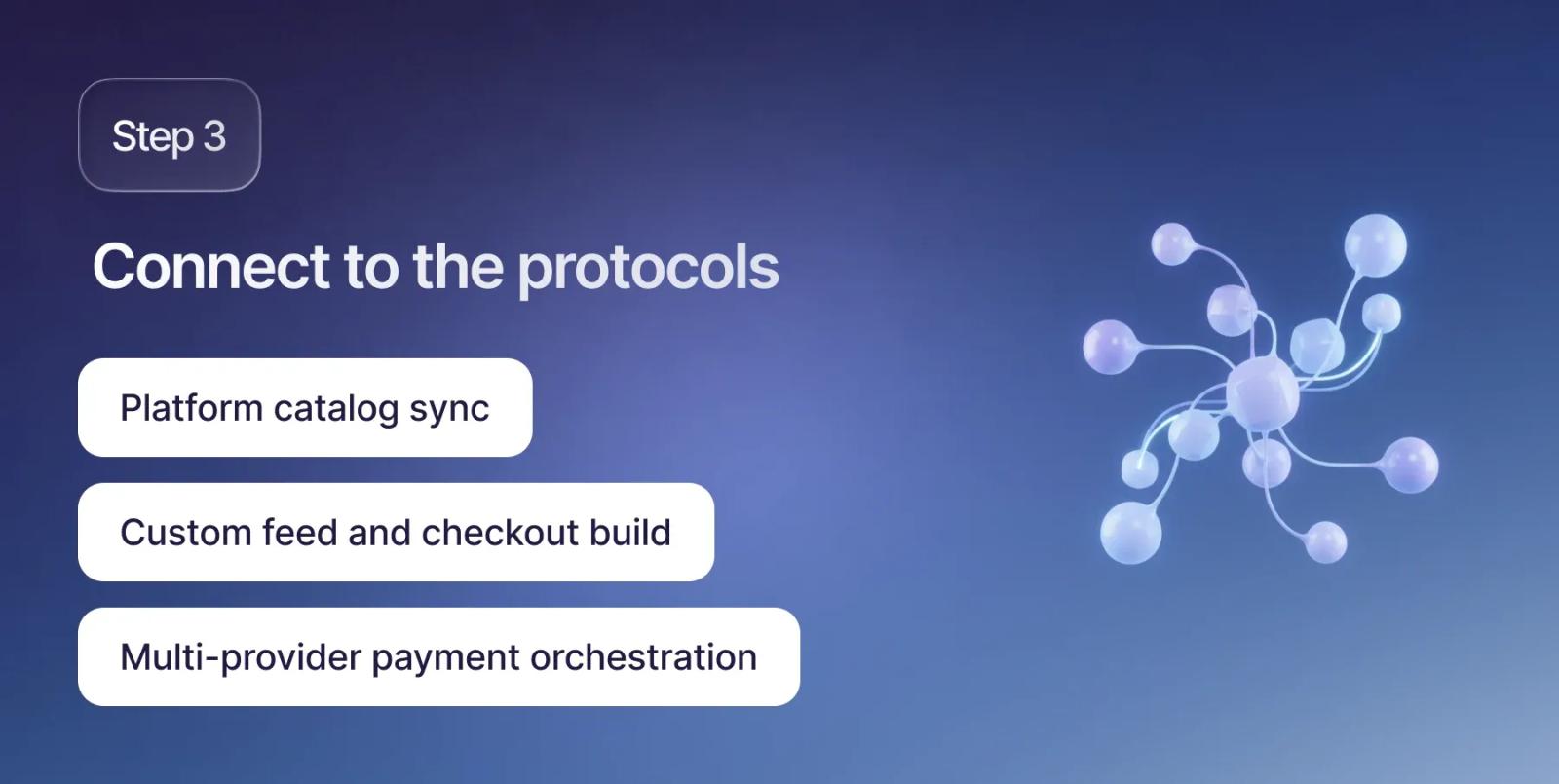 Step 3

Connect to the protocols

Platform catalog sync

Custom feed and checkout build

Multi-provider payment orchestration